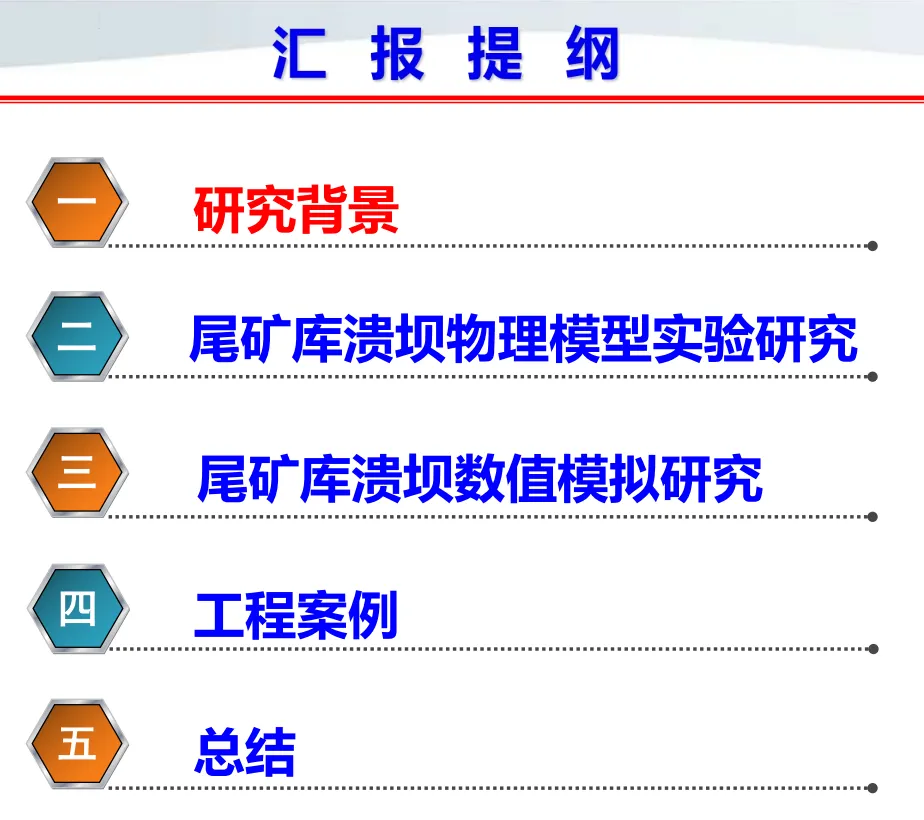 汇 报 提 纲

一 研究背景

二 尾矿库溃坝物理模型实验研究

三 尾矿库溃坝数值模拟研究

四 工程案例

五 总结